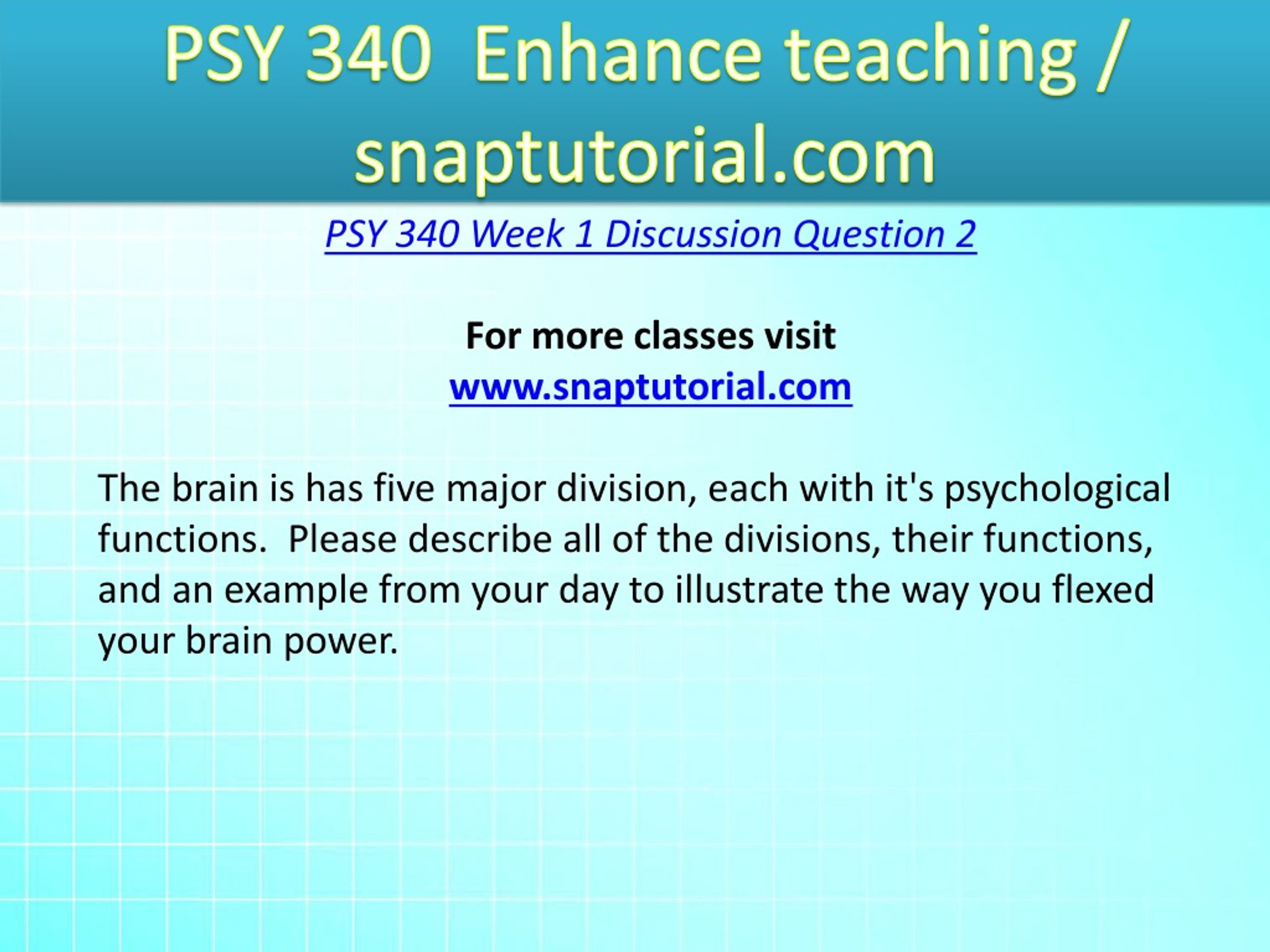 PSY 340 Enhance teaching / snaptutorial.com

PSY 340 Week 1 Discussion Question 2

For more classes visit
www.snaptutorial.com

The brain is has five major division, each with it's psychological functions. Please describe all of the divisions, their functions, and an example from your day to illustrate the way you flexed your brain power.